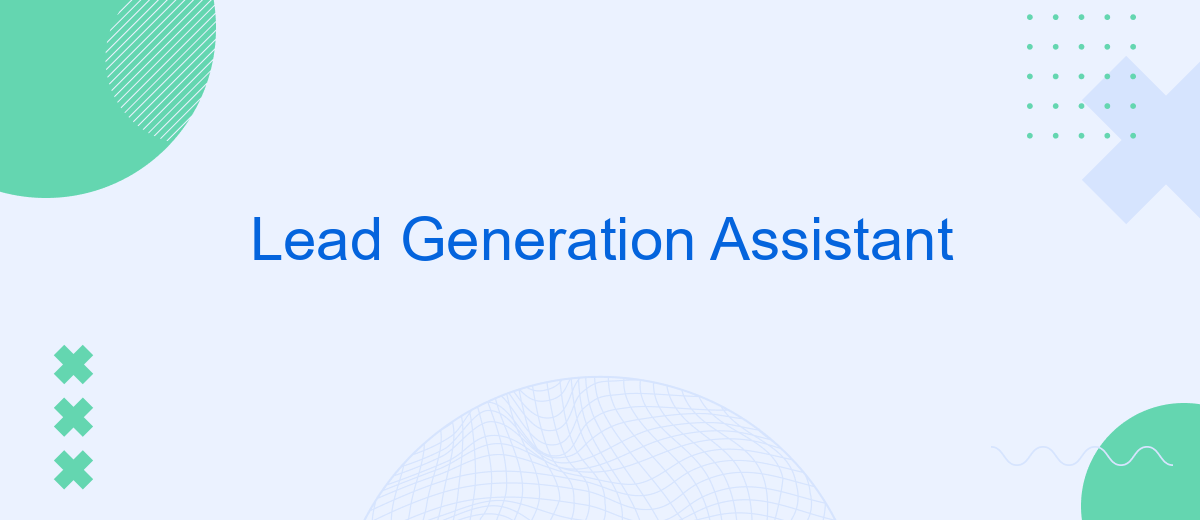 Lead Generation Assistant